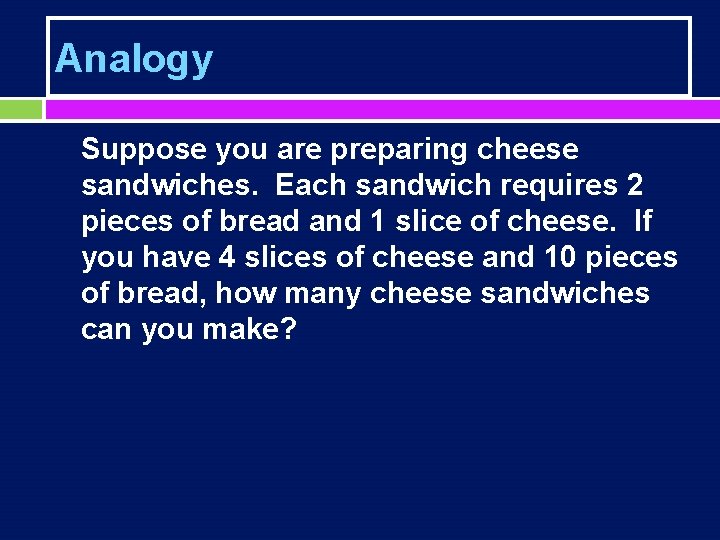 Analogy

Suppose you are preparing cheese sandwiches. Each sandwich requires 2 pieces of bread and 1 slice of cheese. If you have 4 slices of cheese and 10 pieces of bread, how many cheese sandwiches can you make?